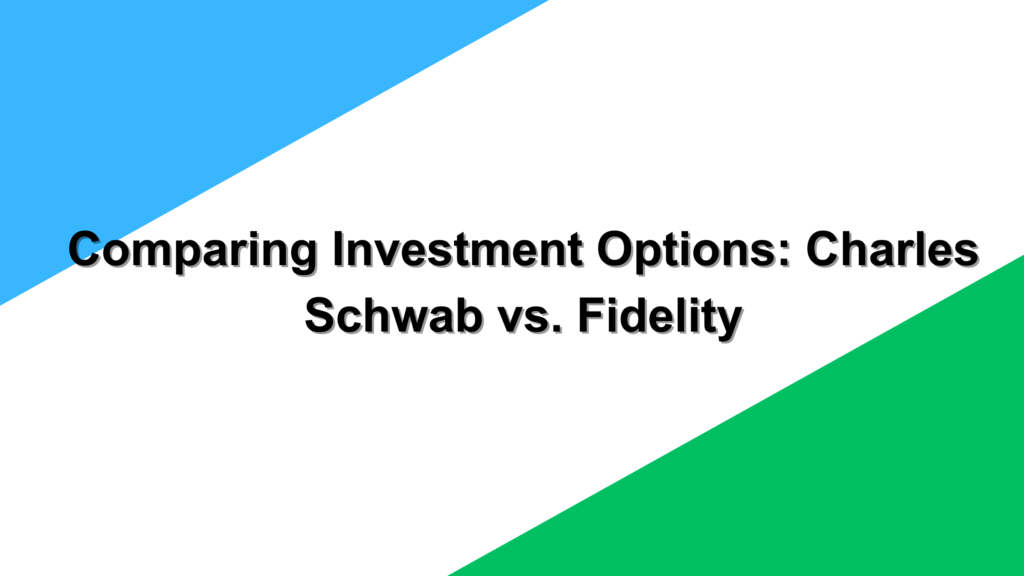 Comparing Investment Options: Charles Schwab vs. Fidelity